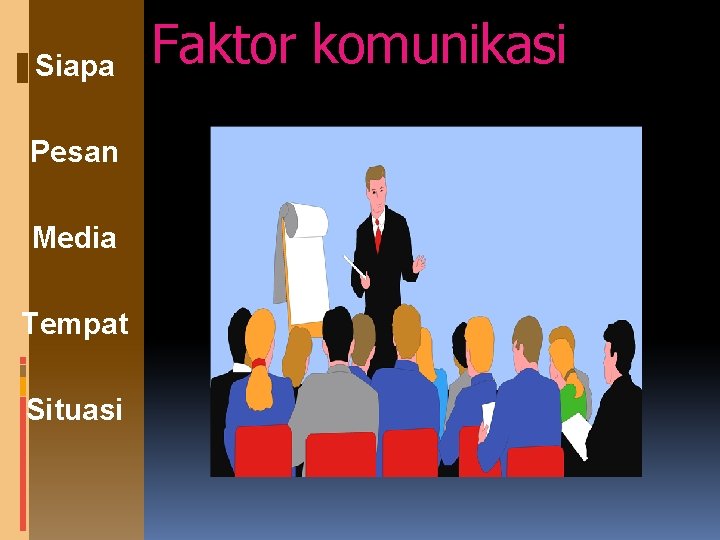 Faktor komunikasi

Siapa

Pesan

Media

Tempat

Situasi